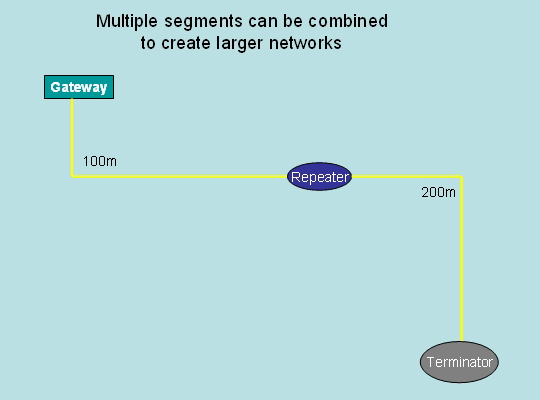 Multiple segments can be combined to create larger networks

Gateway

100m

Repeater

200m

Terminator